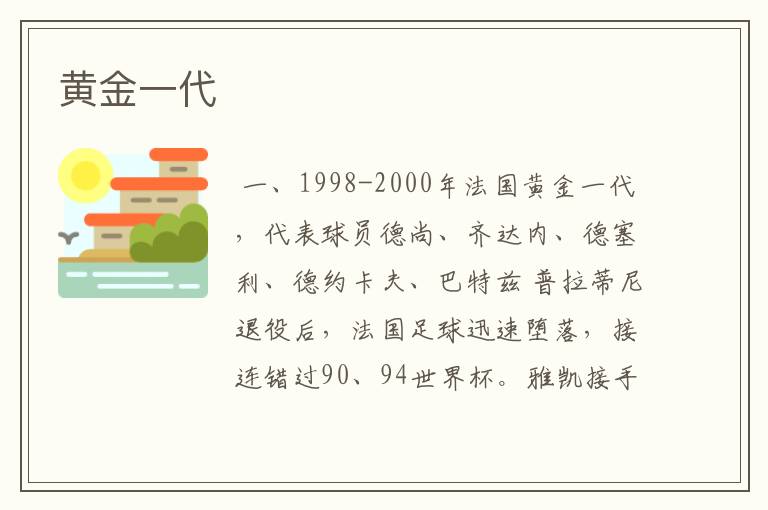 黄金一代

一、1998-2000年法国黄金一代，代表球员德尚、齐达内、德塞利、德约卡夫、巴特兹 普拉蒂尼退役后，法国足球迅速堕落，接连错过90、94世界杯。雅凯接手